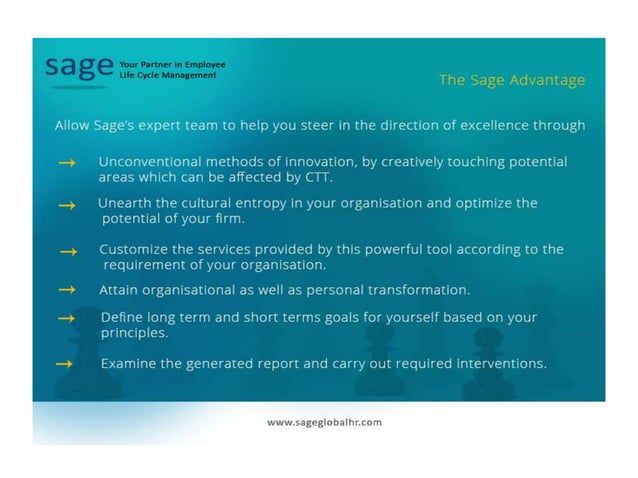 sage Your Partner in Employee Life Cycle Management

The Sage Advantage

Allow Sage's expert team to help you steer in the direction of excellence through

→ Unconventional methods of innovation, by creatively touching potential areas which can be affected by CTT.

→ Unearth the cultural entropy in your organisation and optimize the potential of your firm.

→ Customize the services provided by this powerful tool according to the requirement of your organisation.

→ Attain organisational as well as personal transformation.

→ Define long term and short terms goals for yourself based on your principles.

→ Examine the generated report and carry out required interventions.

www.sageglobalhr.com